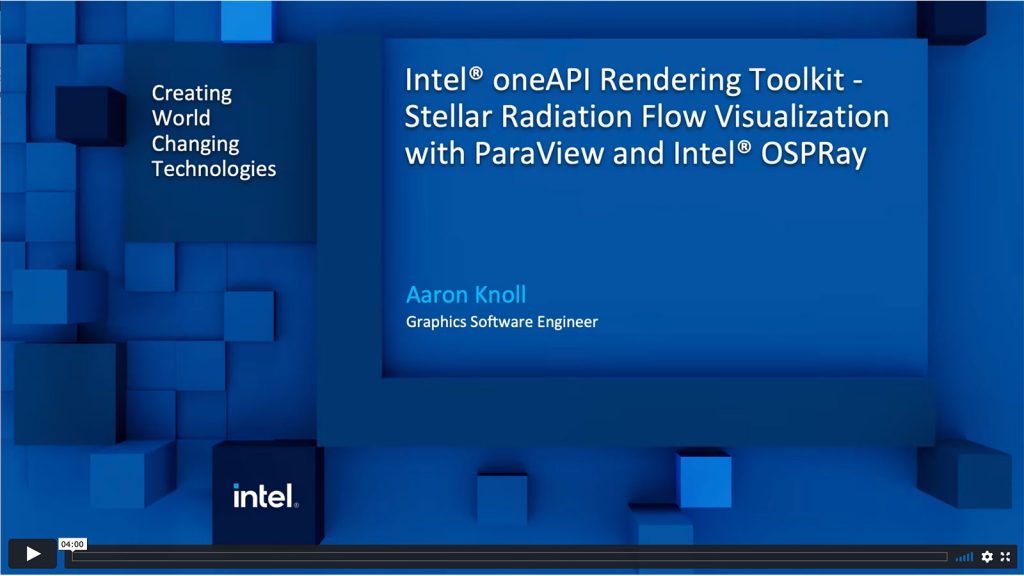 Creating World Changing Technologies

Intel® oneAPI Rendering Toolkit - Stellar Radiation Flow Visualization with ParaView and Intel® OSPRay

Aaron Knoll
Graphics Software Engineer

intel.

04:00